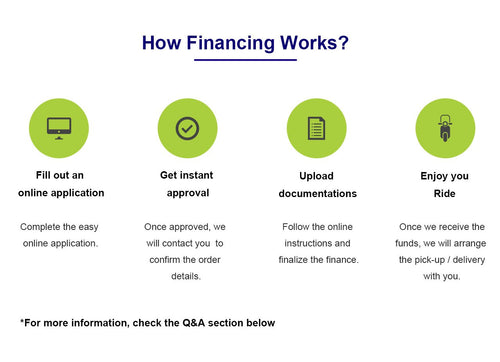 How Financing Works?

Fill out an online application

Complete the easy online application.

Get instant approval

Once approved, we will contact you to confirm the order details.

Upload documentations

Follow the online instructions and finalize the finance.

Enjoy you Ride

Once we receive the funds, we will arrange the pick-up / delivery with you.

*For more information, check the Q&A section below